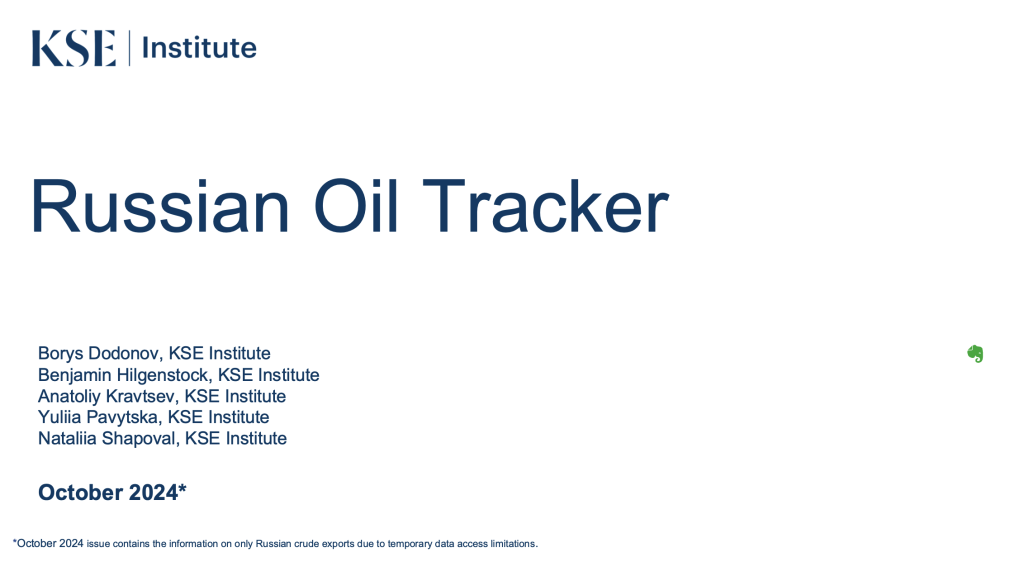 KSE | Institute

Russian Oil Tracker

Borys Dodonov, KSE Institute
Benjamin Hilgenstock, KSE Institute
Anatoliy Kravtsev, KSE Institute
Yuliia Pavytska, KSE Institute
Nataliia Shapoval, KSE Institute

October 2024*

*October 2024 issue contains the information on only Russian crude exports due to temporary data access limitations.